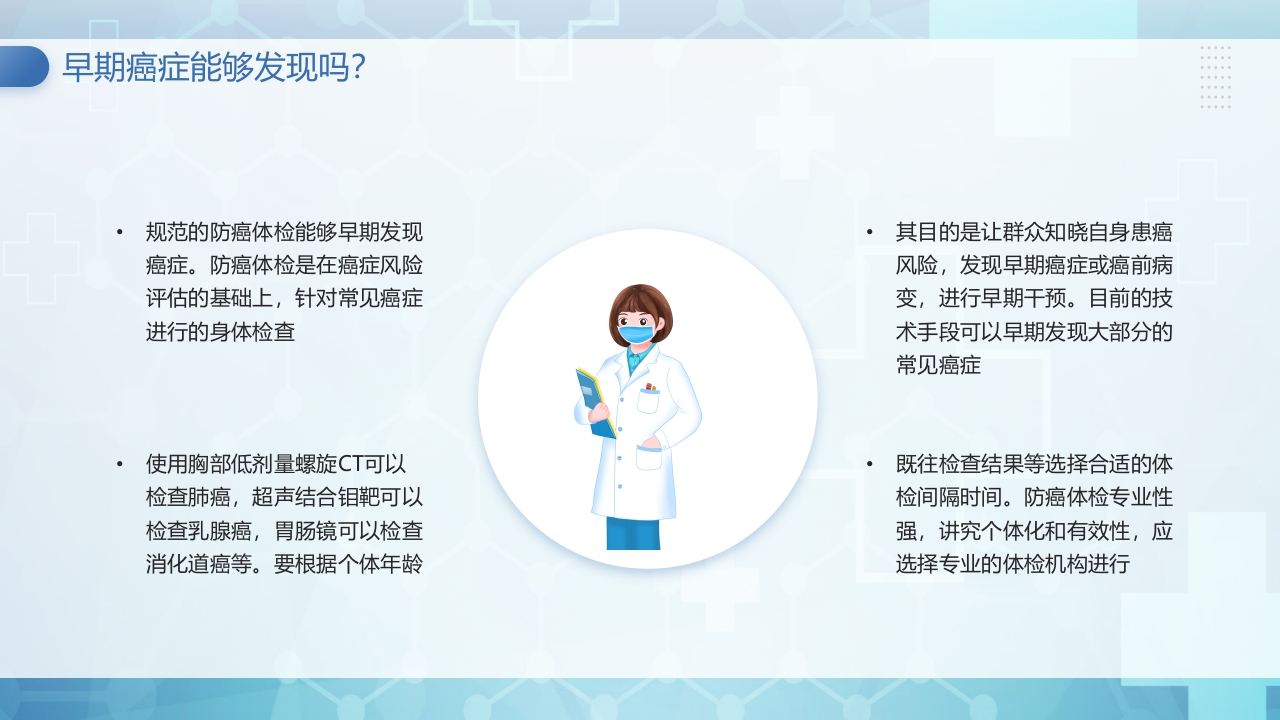 早期癌症能够发现吗?

• 规范的防癌体检能够早期发现癌症。防癌体检是在癌症风险评估的基础上，针对常见癌症进行的身体检查

• 使用胸部低剂量螺旋CT可以检查肺癌，超声结合钼靶可以检查乳腺癌，胃肠镜可以检查消化道癌等。要根据个体年龄

• 其目的是让群众知晓自身患癌风险，发现早期癌症或癌前病变，进行早期干预。目前的技术手段可以早期发现大部分的常见癌症

• 既往检查结果等选择合适的体检间隔时间。防癌体检专业性强，讲究个体化和有效性，应选择专业的体检机构进行